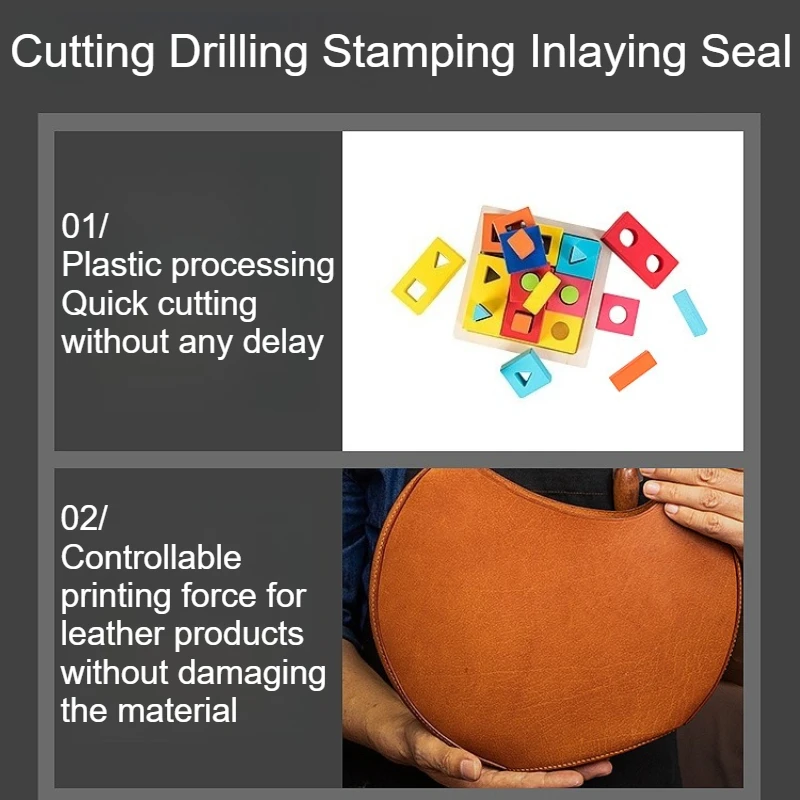 Cutting Drilling Stamping Inlaying Seal

01/
Plastic processing
Quick cutting
without any delay

02/
Controllable
printing force for
leather products
without damaging
the material